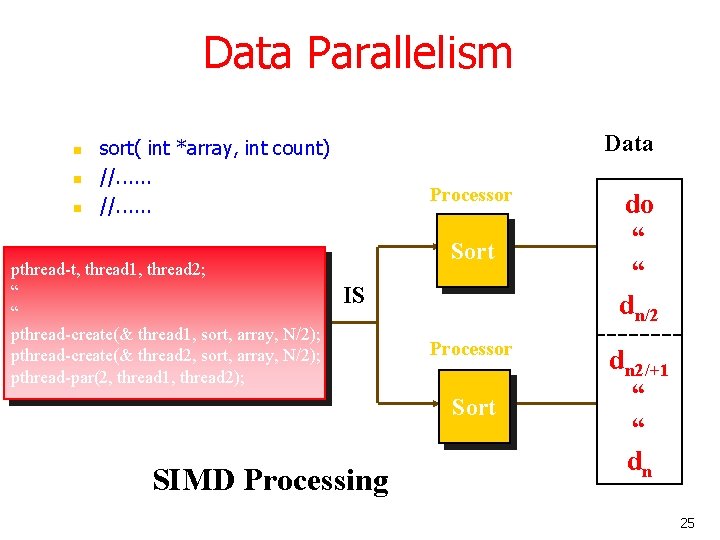 Data Parallelism

- sort( int *array, int count)
- //......
- //......

pthread-t, thread1, thread2;
“
“
pthread-create(& thread1, sort, array, N/2);
pthread-create(& thread2, sort, array, N/2);
pthread-par(2, thread1, thread2);

IS

Processor
Sort

Processor
Sort

Data
do
“
“
$d_{n/2}$
$d_{n2/+1}$
“
“
$d_n$

SIMD Processing

25